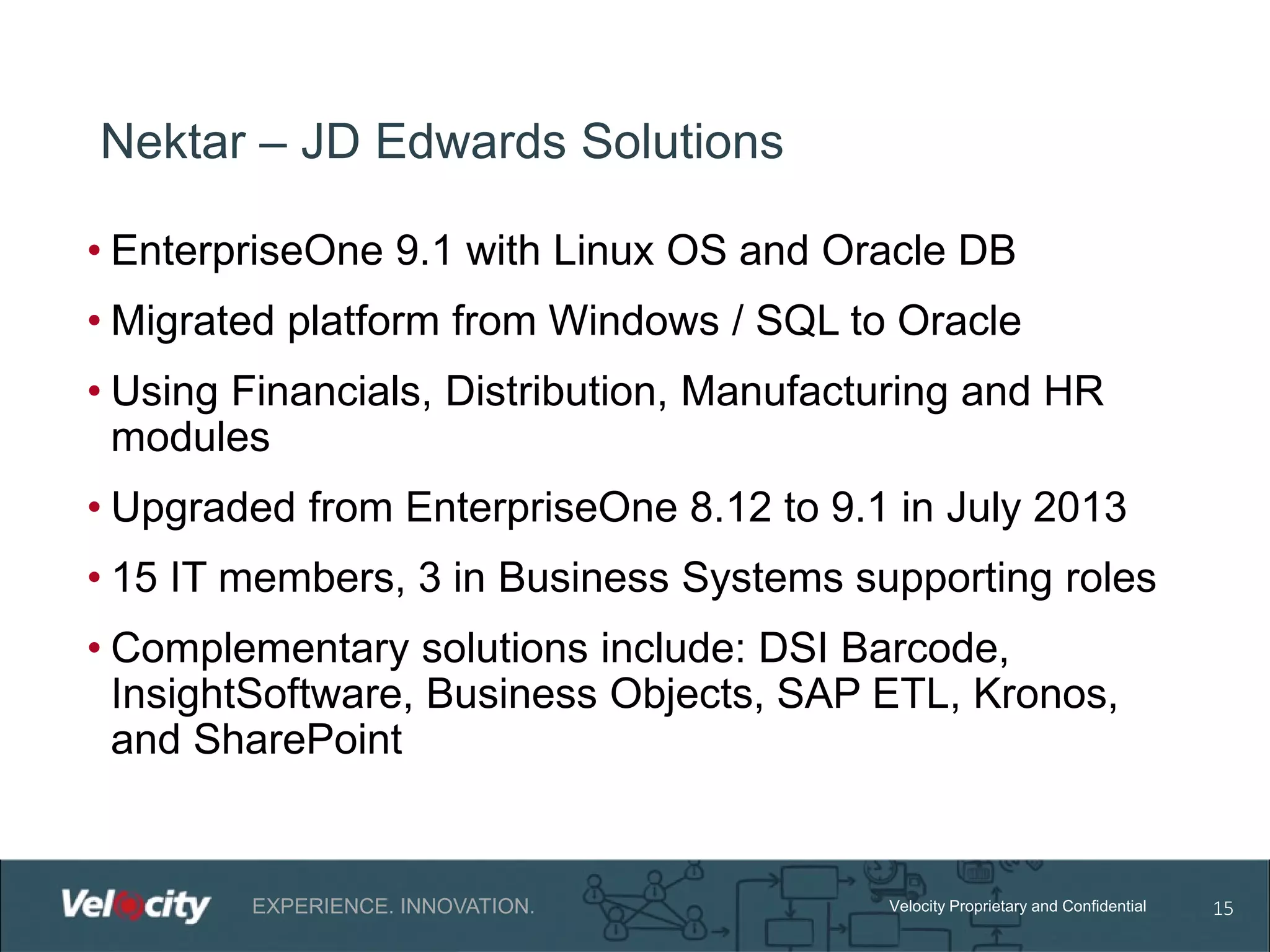 Nektar – JD Edwards Solutions

• EnterpriseOne 9.1 with Linux OS and Oracle DB
• Migrated platform from Windows / SQL to Oracle
• Using Financials, Distribution, Manufacturing and HR modules
• Upgraded from EnterpriseOne 8.12 to 9.1 in July 2013
• 15 IT members, 3 in Business Systems supporting roles
• Complementary solutions include: DSI Barcode, InsightSoftware, Business Objects, SAP ETL, Kronos, and SharePoint

Velocity EXPERIENCE. INNOVATION. Velocity Proprietary and Confidential 15